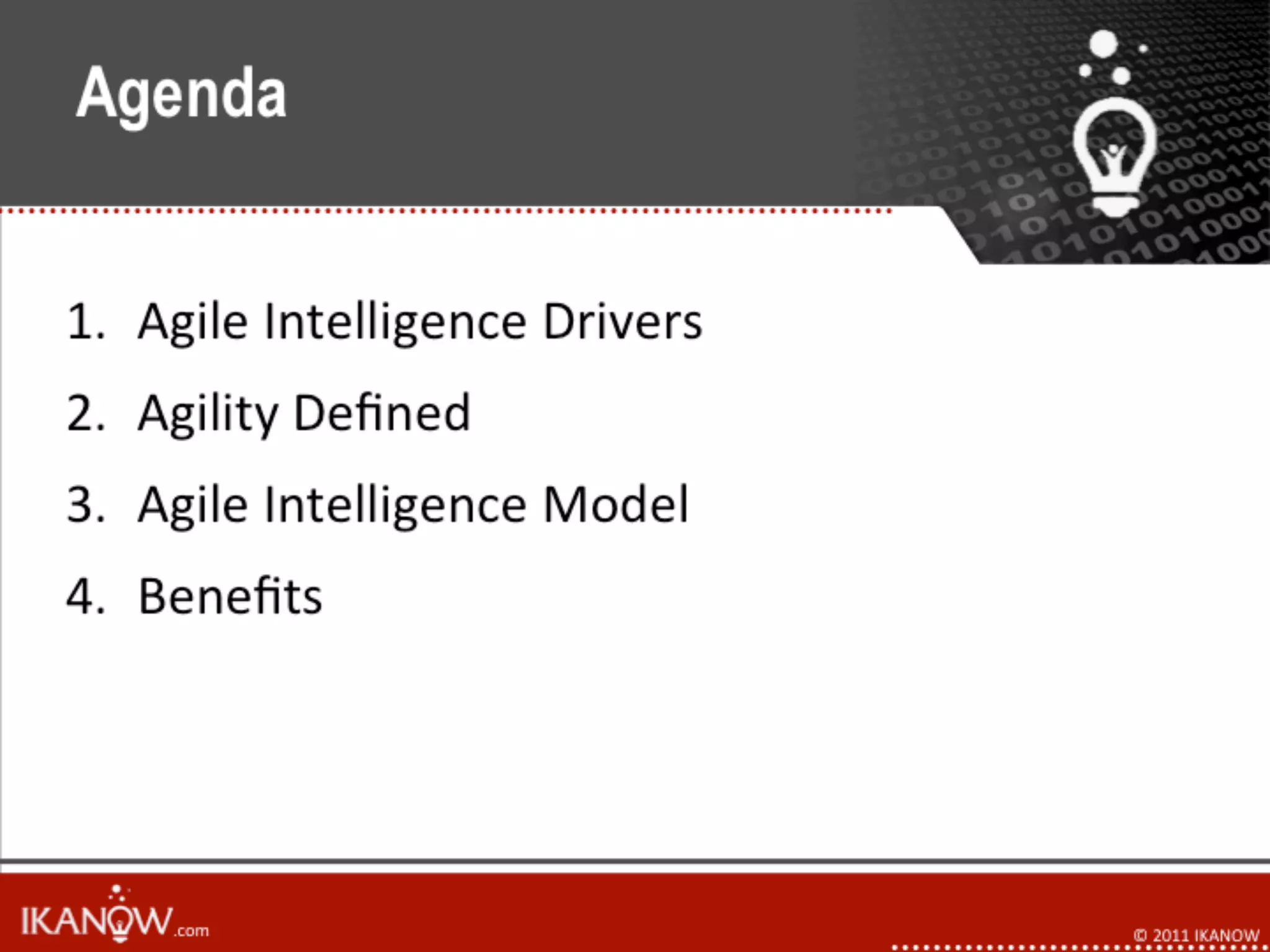 Agenda

1. Agile Intelligence Drivers
2. Agility Defined
3. Agile Intelligence Model
4. Benefits

IKANOW.com

© 2011 IKANOW